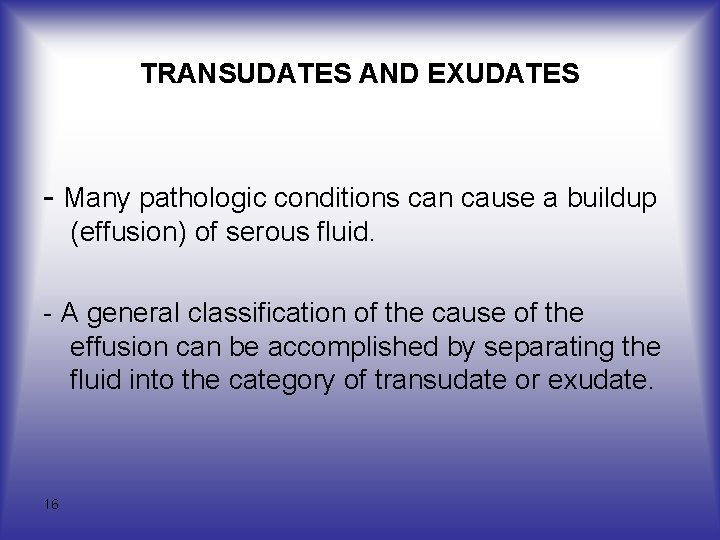 TRANSUDATES AND EXUDATES

- Many pathologic conditions can cause a buildup (effusion) of serous fluid.

- A general classification of the cause of the effusion can be accomplished by separating the fluid into the category of transudate or exudate.

16